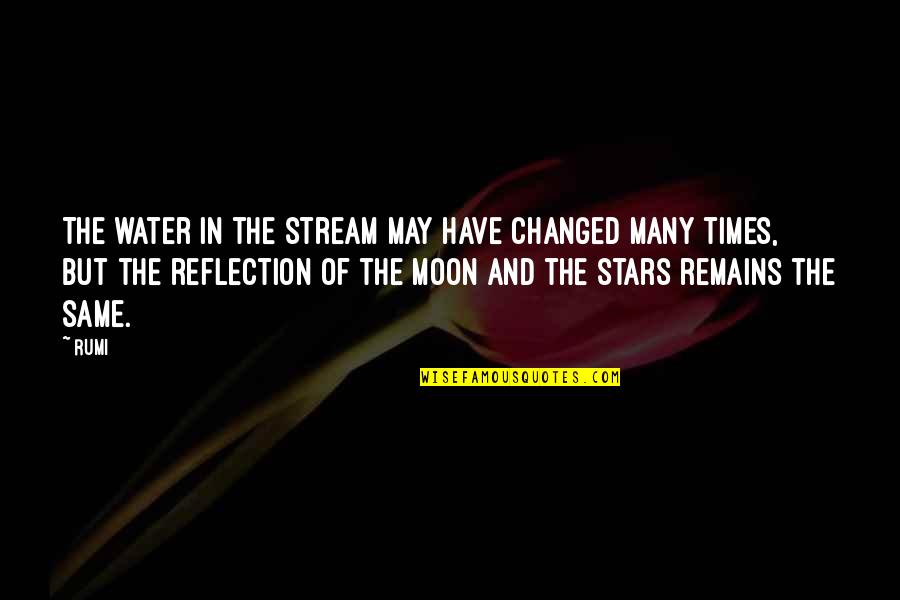 THE WATER IN THE STREAM MAY HAVE CHANGED MANY TIMES, BUT THE REFLECTION OF THE MOON AND THE STARS REMAINS THE SAME.

~ RUMI

WISEFAMOUSQUOTES.COM